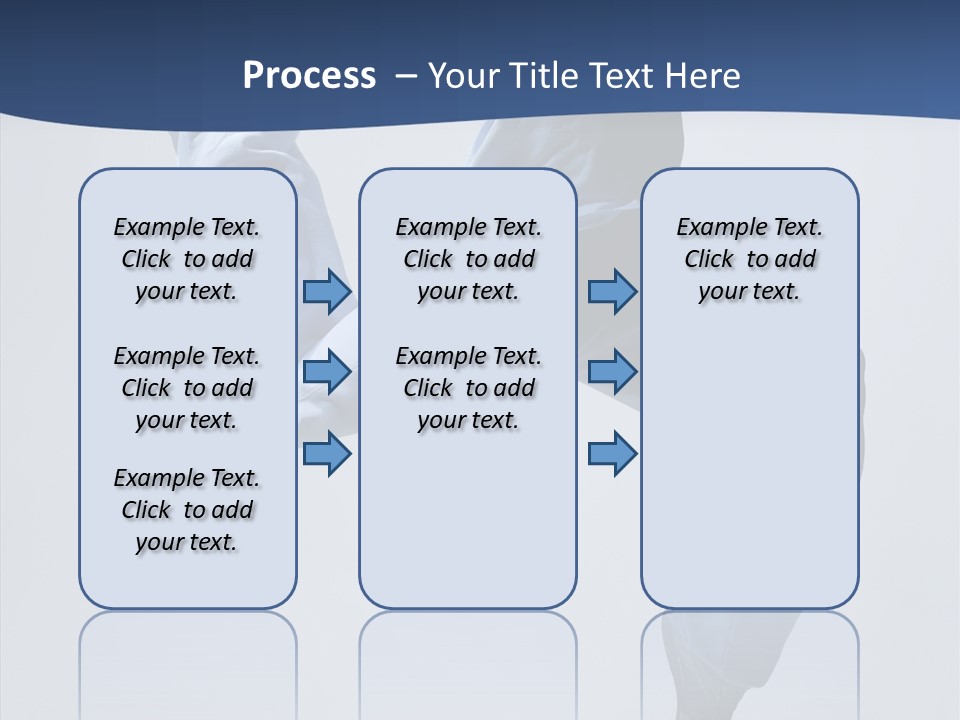 Process – Your Title Text Here

Example Text. Click to add your text.

Example Text. Click to add your text.

Example Text. Click to add your text.

Example Text. Click to add your text.

Example Text. Click to add your text.

Example Text. Click to add your text.